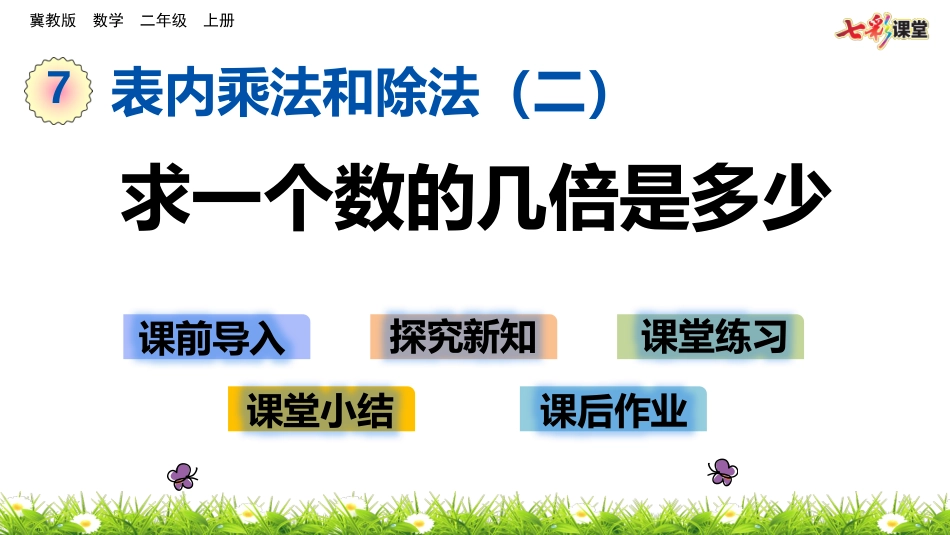 冀教版 数学 二年级 上册

七彩课堂

7 表内乘法和除法（二）

求一个数的几倍是多少

课前导入

探究新知

课堂练习

课堂小结

课后作业